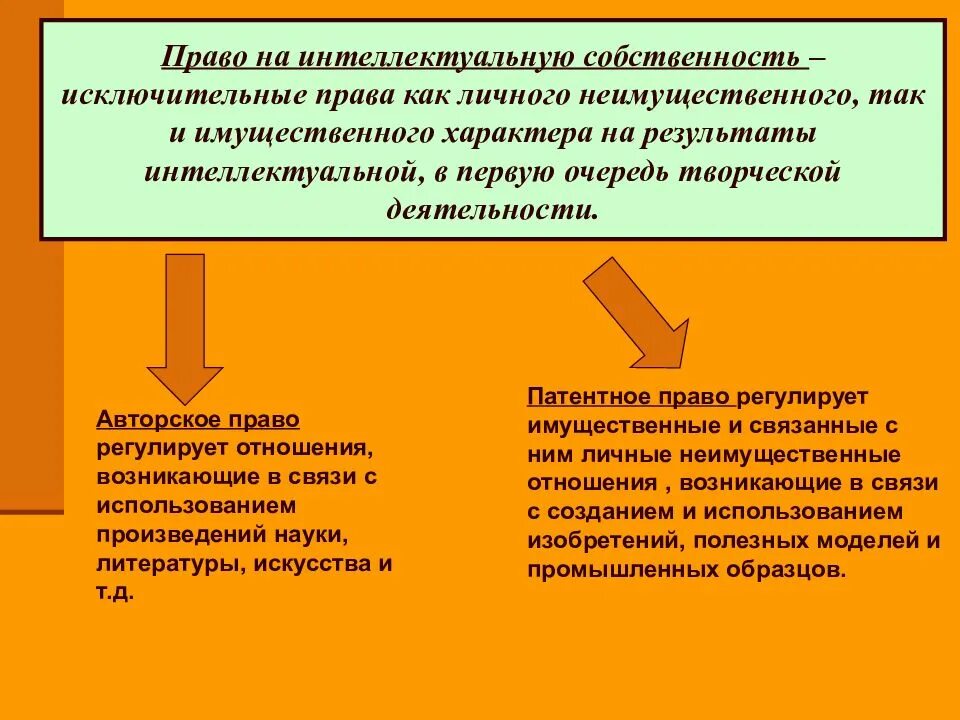 Право на интеллектуальную собственность – исключительные права как личного неимущественного, так и имущественного характера на результаты интеллектуальной, в первую очередь творческой деятельности.

Авторское право регулирует отношения, возникающие в связи с использованием произведений науки, литературы, искусства и т.д.

Патентное право регулирует имущественные и связанные с ним личные неимущественные отношения , возникающие в связи с созданием и использованием изобретений, полезных моделей и промышленных образцов.